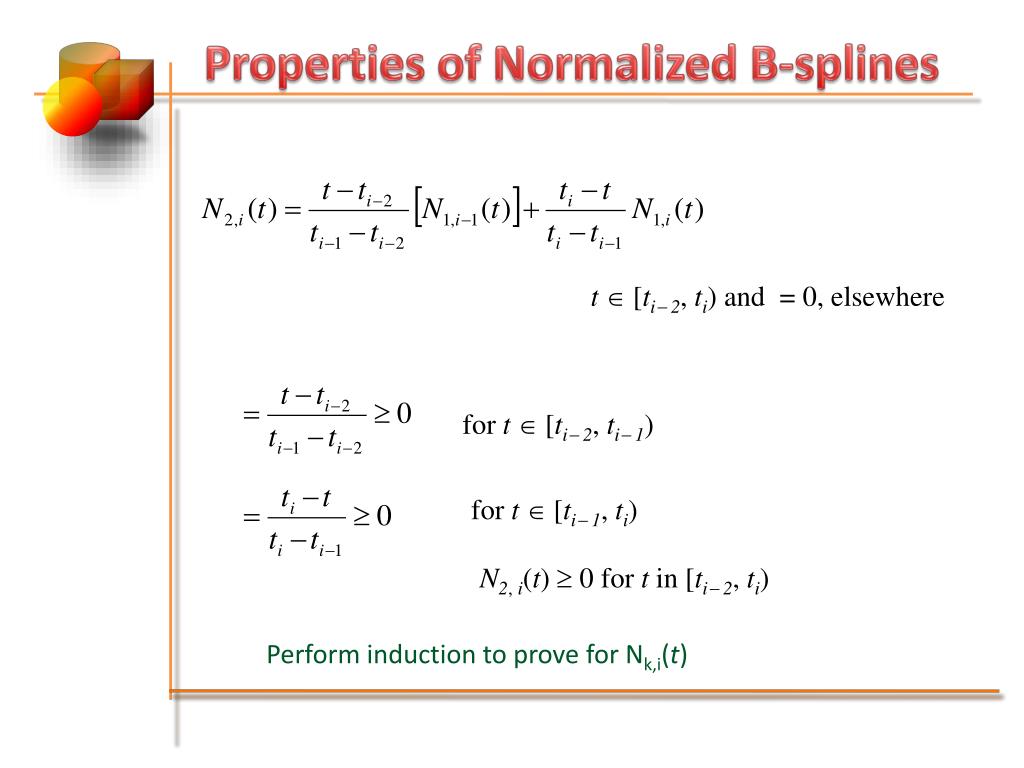 Properties of Normalized B-splines

$N_{2,i}(t) = \frac{t - t_{i-2}}{t_{i-1} - t_{i-2}} \left[ N_{1,i-1}(t) \right] + \frac{t_i - t}{t_i - t_{i-1}} N_{1,i}(t)$

$t \in [t_{i-2}, t_i)$ and $= 0$, elsewhere

$= \frac{t - t_{i-2}}{t_{i-1} - t_{i-2}} \geq 0$ for $t \in [t_{i-2}, t_{i-1})$

$= \frac{t_i - t}{t_i - t_{i-1}} \geq 0$ for $t \in [t_{i-1}, t_i)$

$N_{2,i}(t) \geq 0$ for $t$ in $[t_{i-2}, t_i)$

Perform induction to prove for $N_{k,i}(t)$